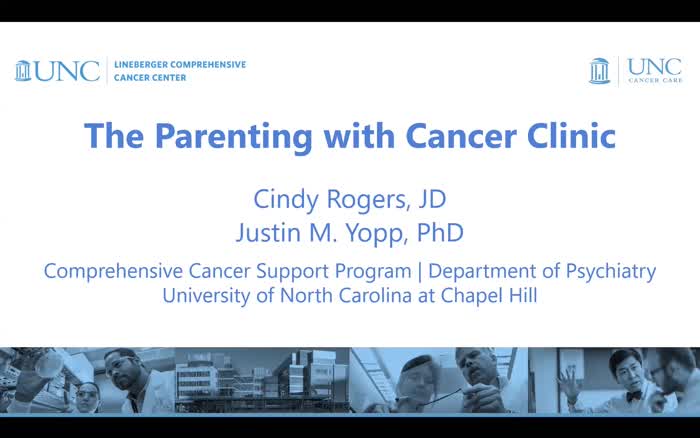 UNC | LINEBERGER COMPREHENSIVE CANCER CENTER

UNC CANCER CARE

The Parenting with Cancer Clinic

Cindy Rogers, JD
Justin M. Yopp, PhD

Comprehensive Cancer Support Program | Department of Psychiatry
University of North Carolina at Chapel Hill